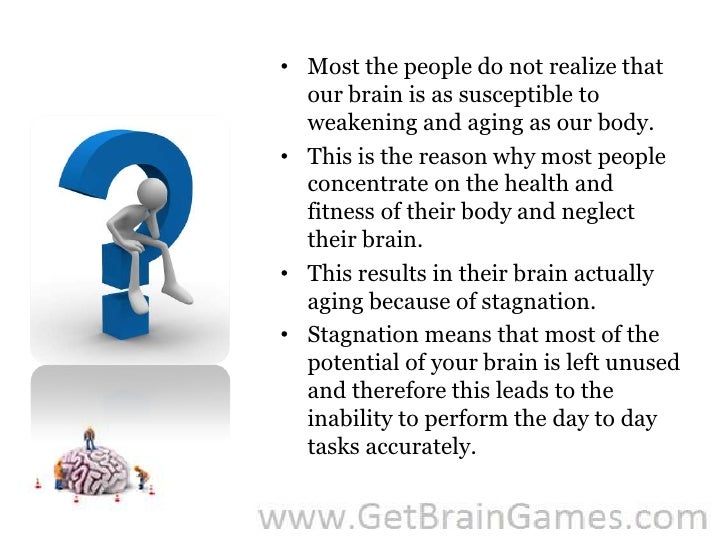 • Most the people do not realize that our brain is as susceptible to weakening and aging as our body.

• This is the reason why most people concentrate on the health and fitness of their body and neglect their brain.

• This results in their brain actually aging because of stagnation.

• Stagnation means that most of the potential of your brain is left unused and therefore this leads to the inability to perform the day to day tasks accurately.

www.GetBrainGames.com